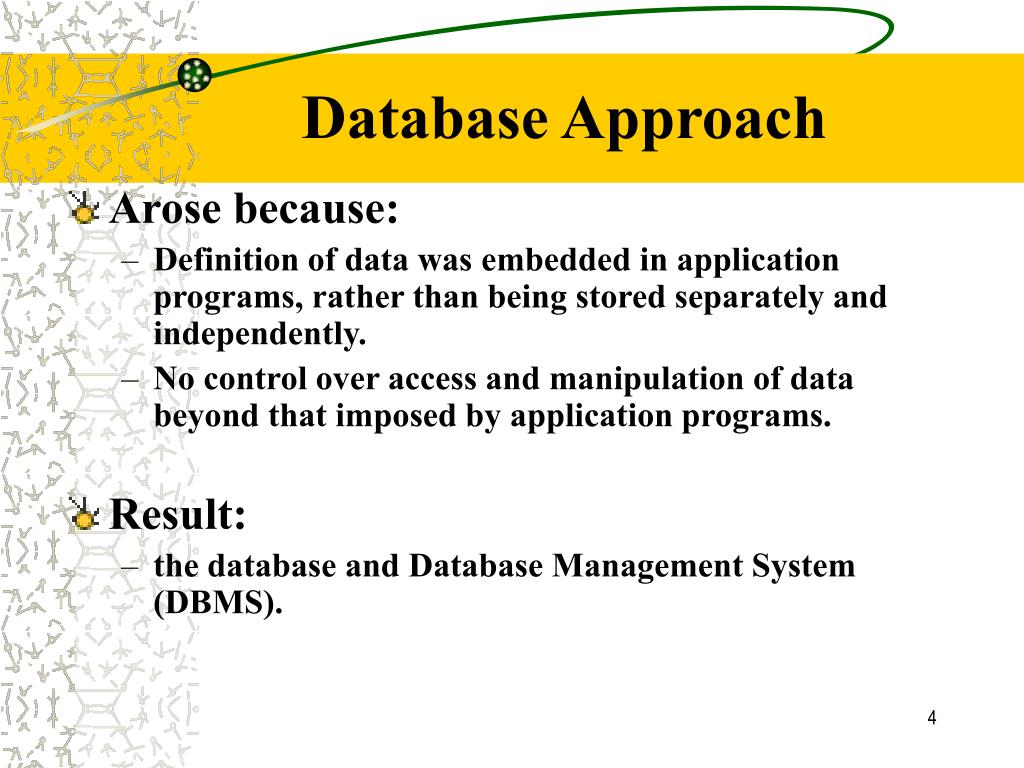 Database Approach

Arose because:

– Definition of data was embedded in application programs, rather than being stored separately and independently.

– No control over access and manipulation of data beyond that imposed by application programs.

Result:

– the database and Database Management System (DBMS).

4